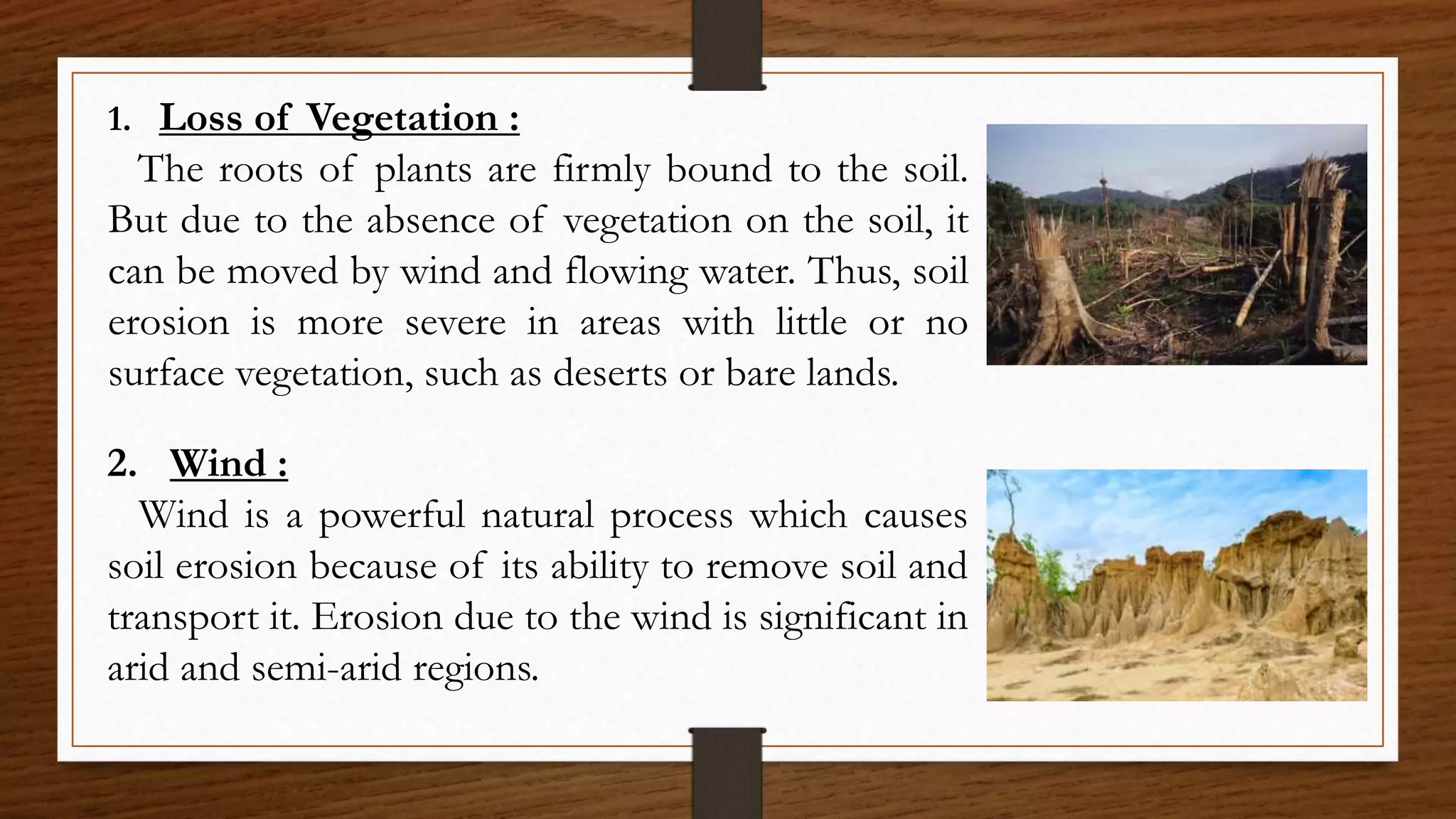 1. Loss of Vegetation :

The roots of plants are firmly bound to the soil. But due to the absence of vegetation on the soil, it can be moved by wind and flowing water. Thus, soil erosion is more severe in areas with little or no surface vegetation, such as deserts or bare lands.

2. Wind :

Wind is a powerful natural process which causes soil erosion because of its ability to remove soil and transport it. Erosion due to the wind is significant in arid and semi-arid regions.